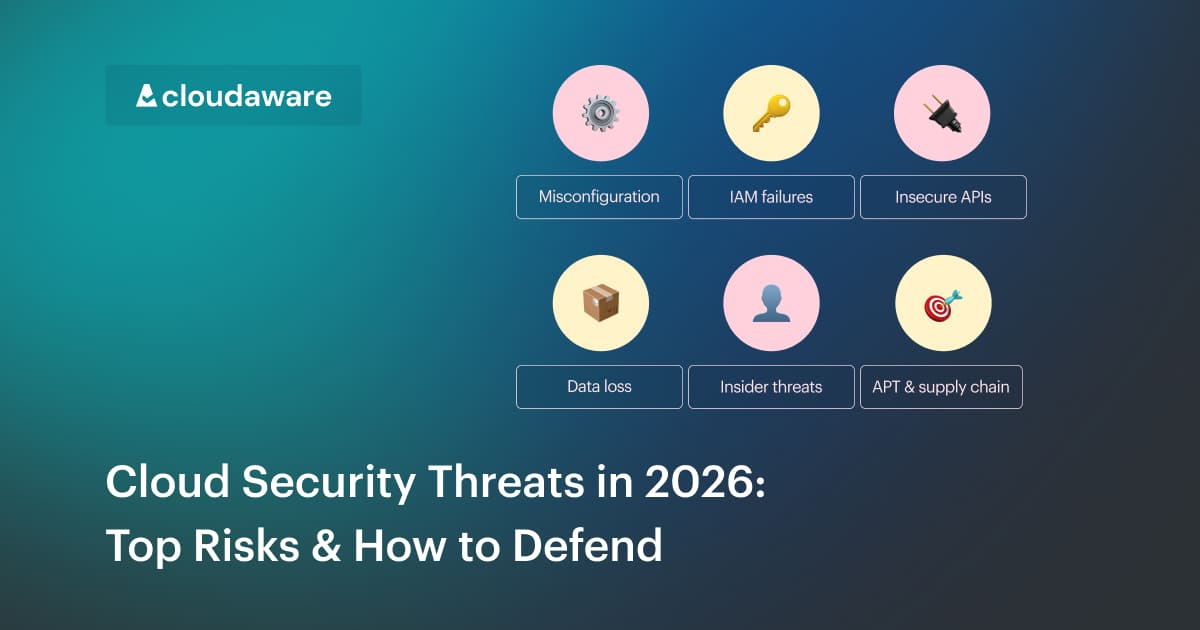 cloudaware

Misconfiguration

IAM failures

Insecure APIs

Data loss

Insider threats

APT & supply chain

Cloud Security Threats in 2026: Top Risks & How to Defend